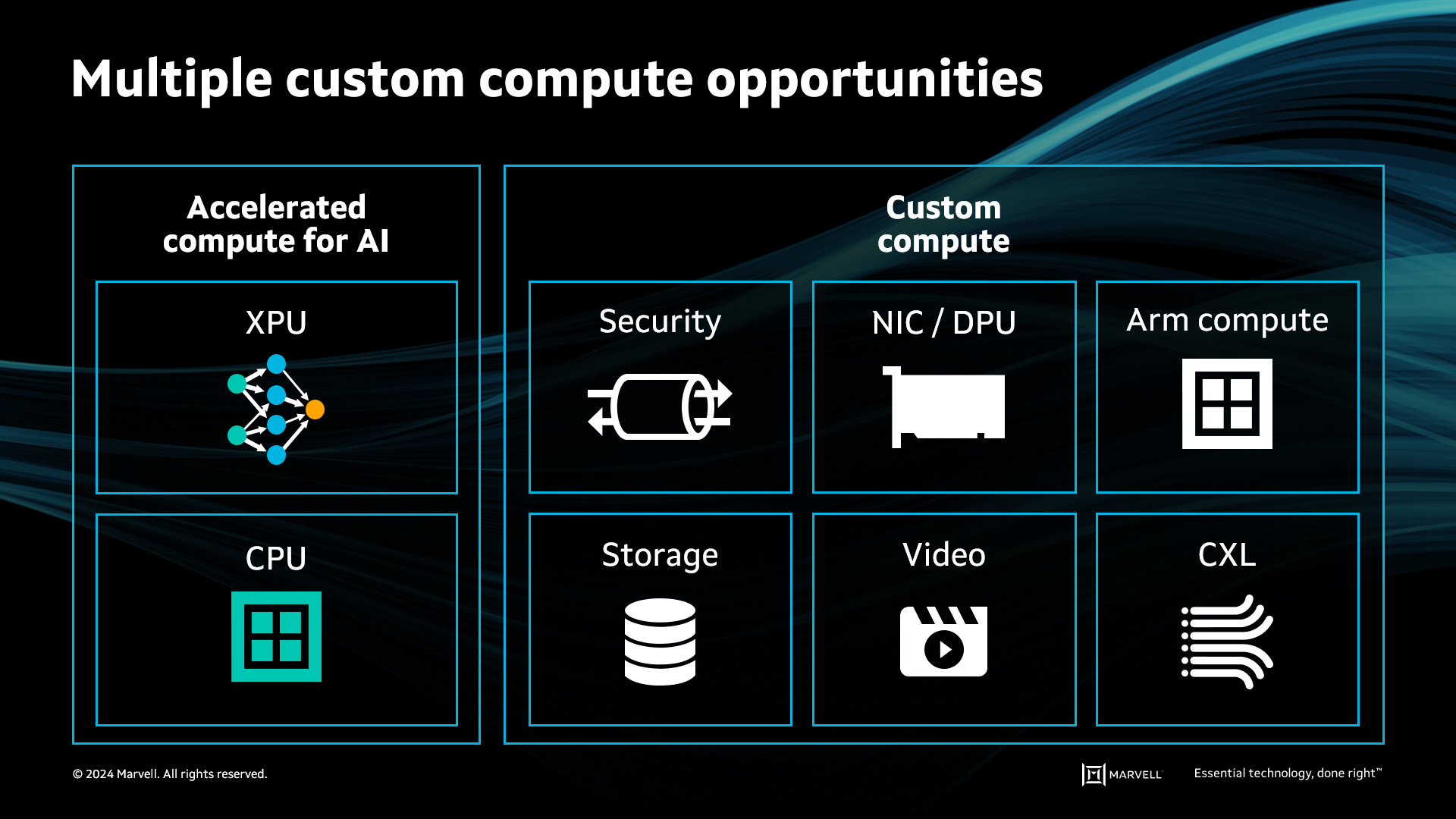 Multiple custom compute opportunities

Accelerated compute for AI

XPU

CPU

Custom compute

Security

NIC / DPU

Arm compute

Storage

Video

CXL

© 2024 Marvell. All rights reserved.

MARVELL

Essential technology, done right™